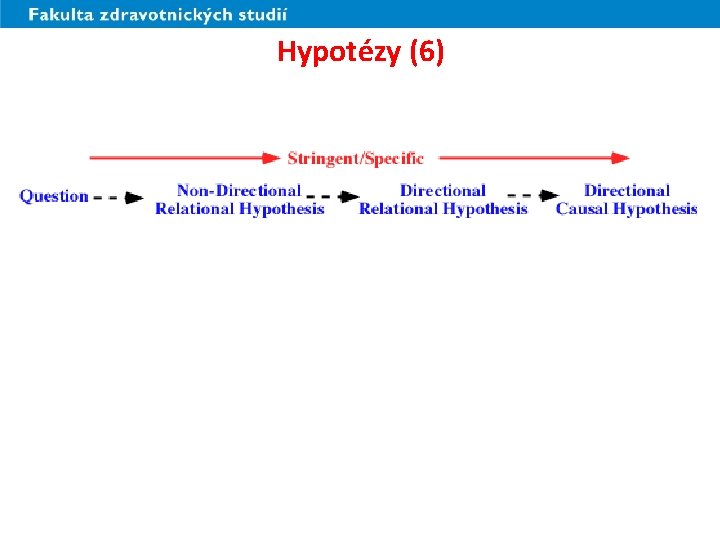 Fakulta zdravotnických studií

Hypotézy (6)

Stringent/Specific

Question

Non-Directional Relational Hypothesis

Directional Relational Hypothesis

Directional Causal Hypothesis